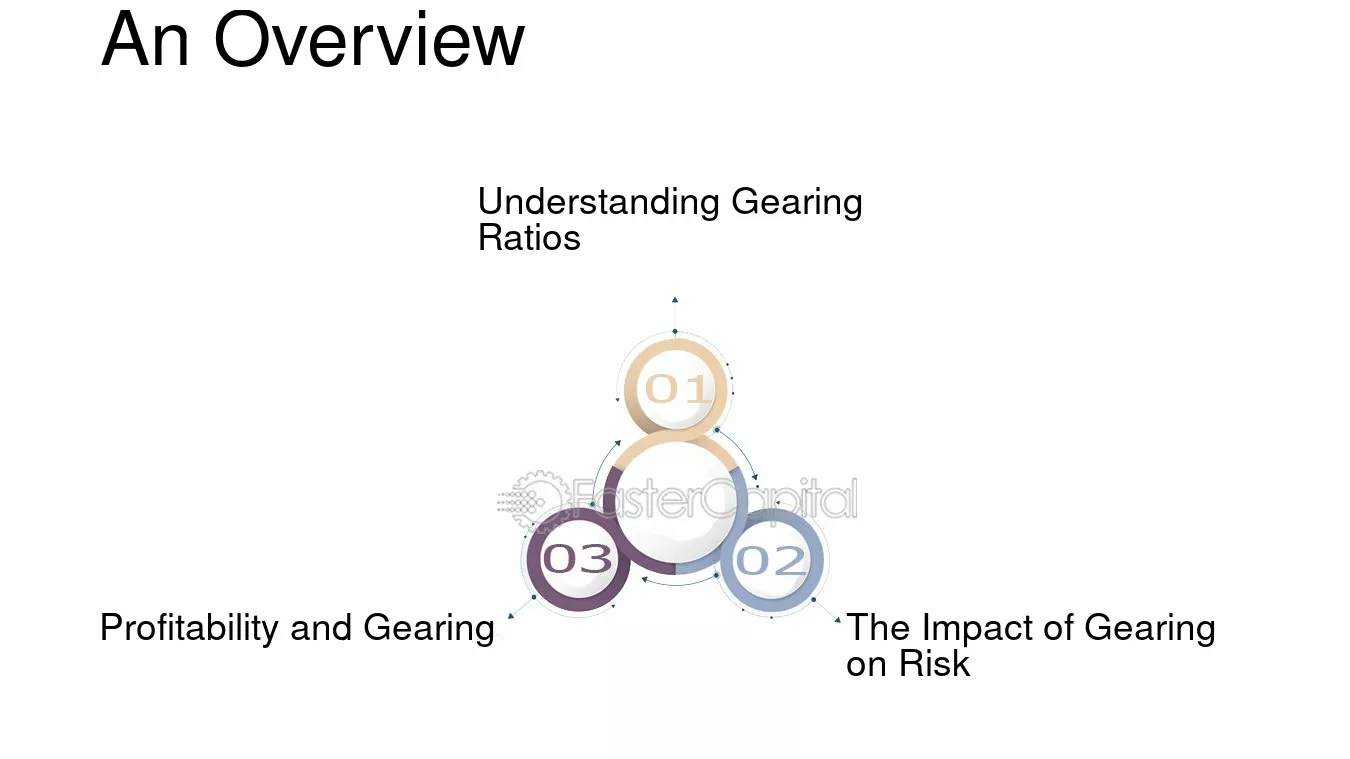 An Overview

Understanding Gearing Ratios

01

FasterCapital

03

02

Profitability and Gearing

The Impact of Gearing on Risk